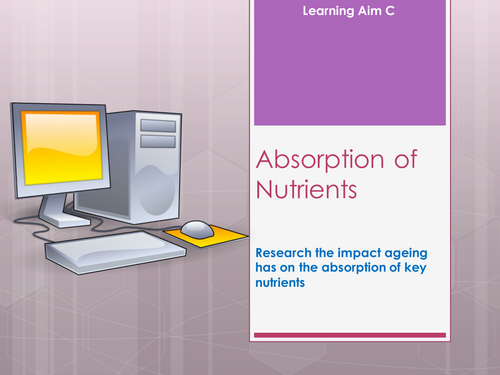 Learning Aim C

Absorption of Nutrients

Research the impact ageing has on the absorption of key nutrients